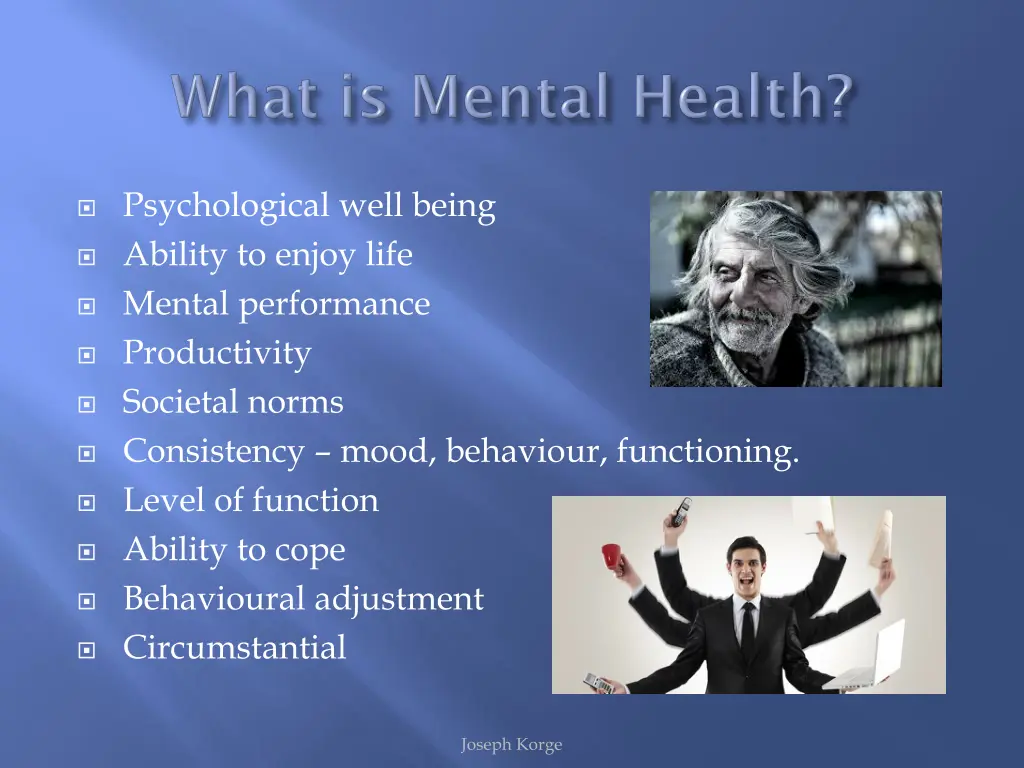 What is Mental Health?

Psychological well being
Ability to enjoy life
Mental performance
Productivity
Societal norms
Consistency – mood, behaviour, functioning.
Level of function
Ability to cope
Behavioural adjustment
Circumstantial

Joseph Korge